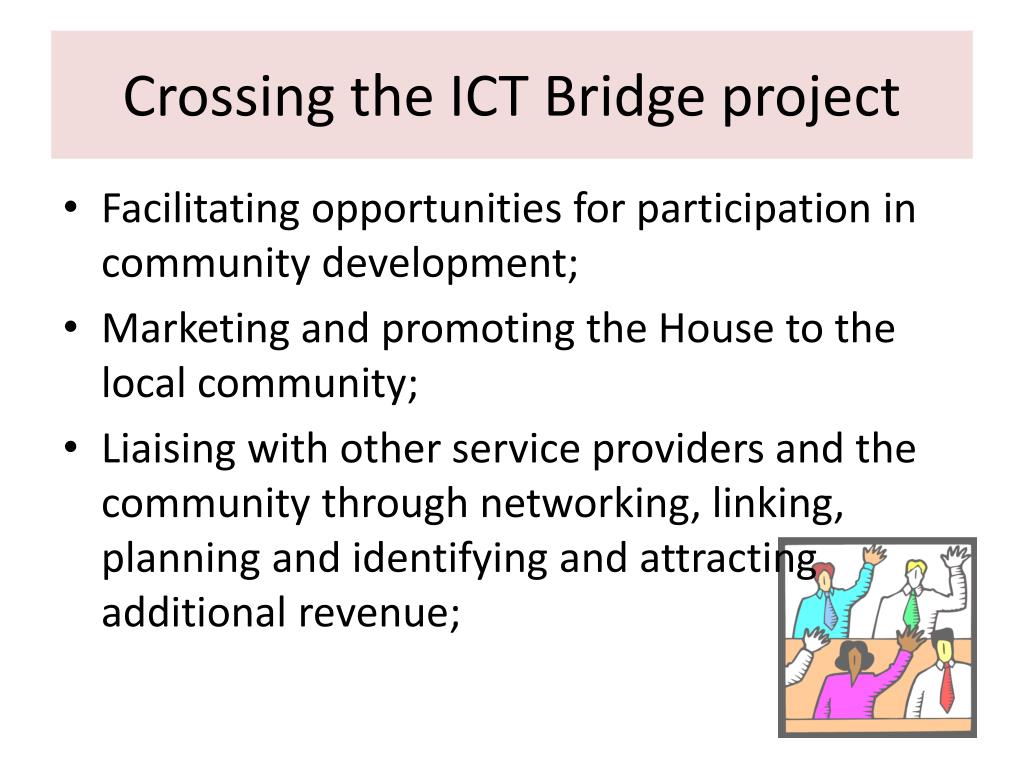 Crossing the ICT Bridge project

• Facilitating opportunities for participation in community development;

• Marketing and promoting the House to the local community;

• Liaising with other service providers and the community through networking, linking, planning and identifying and attracting additional revenue;